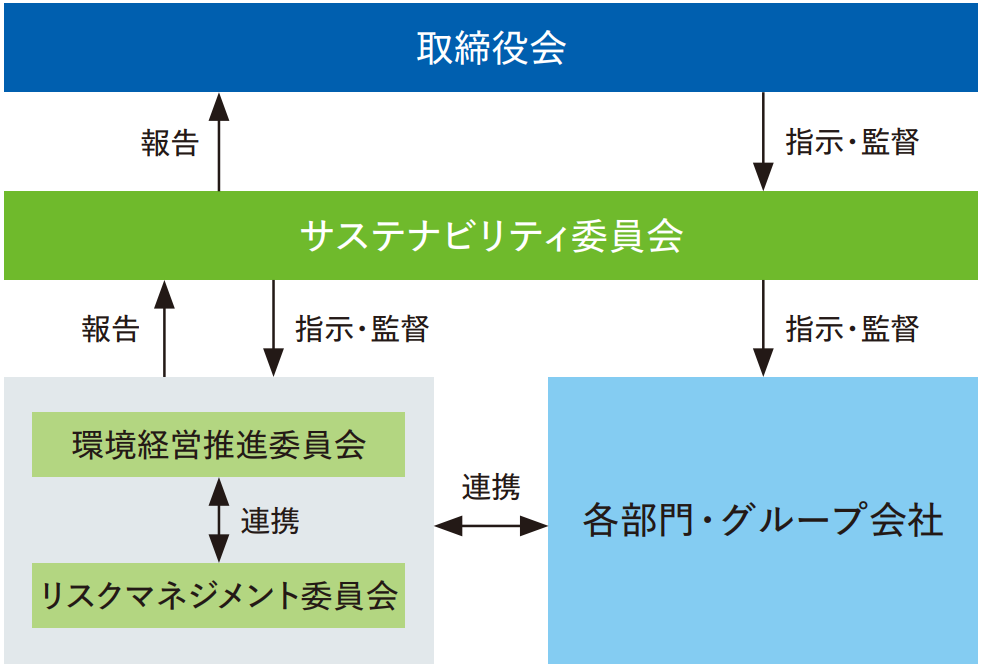 取締役会

報告

指示・監督

サステナビリティ委員会

報告

指示・監督

指示・監督

環境経営推進委員会

連携

リスクマネジメント委員会

連携

各部門・グループ会社